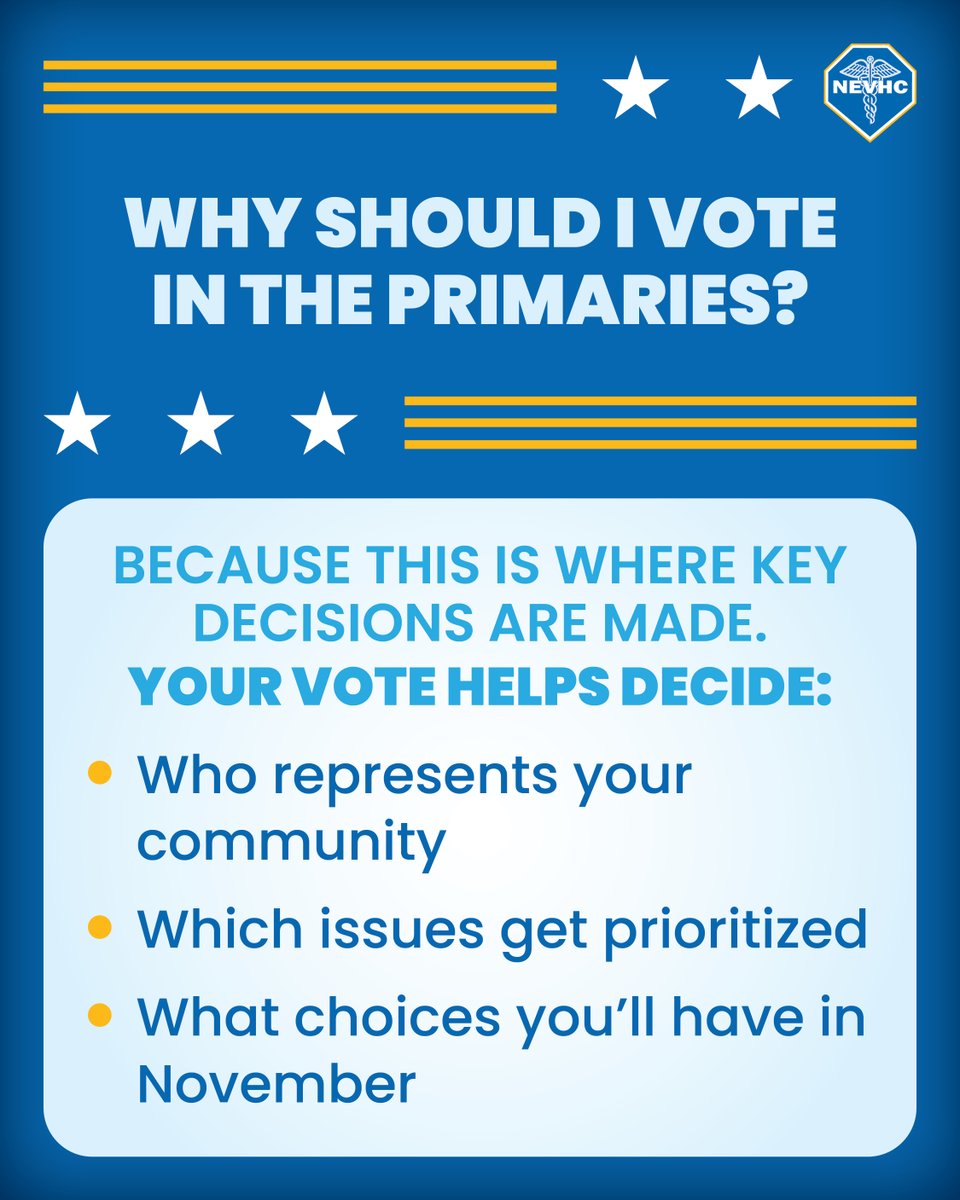 NEVHC

WHY SHOULD I VOTE IN THE PRIMARIES?

BECAUSE THIS IS WHERE KEY DECISIONS ARE MADE.
YOUR VOTE HELPS DECIDE:

• Who represents your community
• Which issues get prioritized
• What choices you'll have in November